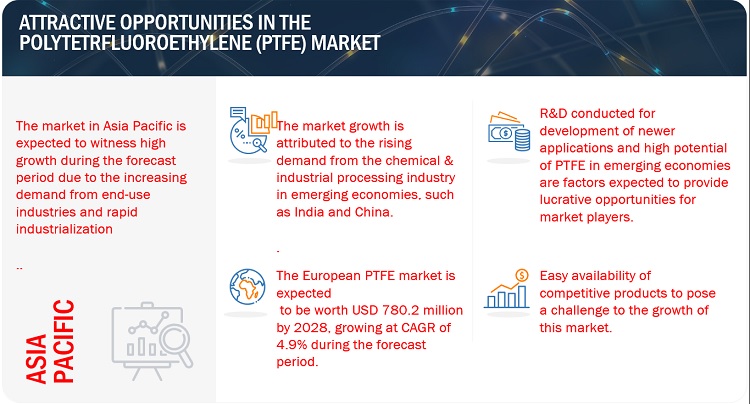 ATTRACTIVE OPPORTUNITIES IN THE POLYTETRFLUOROETHYLENE (PTFE) MARKET

The market in Asia Pacific is expected to witness high growth during the forecast period due to the increasing demand from end-use industries and rapid industrialization

..

ASIA PACIFIC

The market growth is attributed to the rising demand from the chemical & industrial processing industry in emerging economies, such as India and China.

.

The European PTFE market is expected to be worth USD 780.2 million by 2028, growing at CAGR of 4.9% during the forecast period.

R&D conducted for development of newer applications and high potential of PTFE in emerging economies are factors expected to provide lucrative opportunities for market players.

Easy availability of competitive products to pose a challenge to the growth of this market.